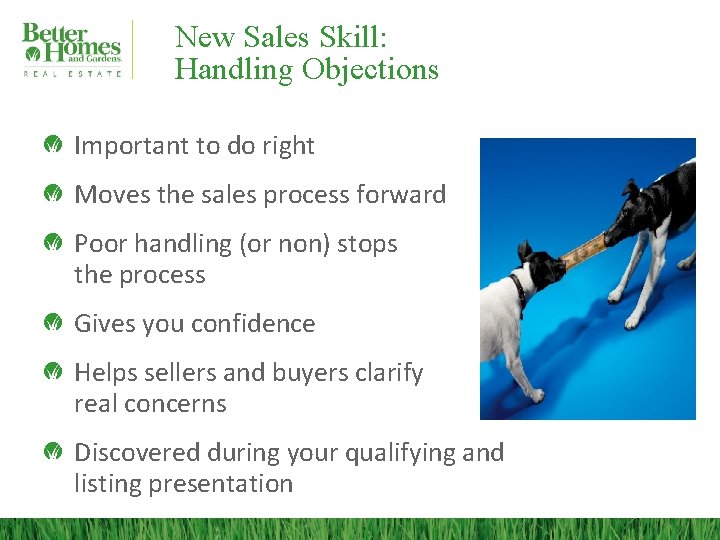 Better Homes and Gardens
REAL ESTATE

New Sales Skill: Handling Objections

Important to do right

Moves the sales process forward

Poor handling (or non) stops the process

Gives you confidence

Helps sellers and buyers clarify real concerns

Discovered during your qualifying and listing presentation